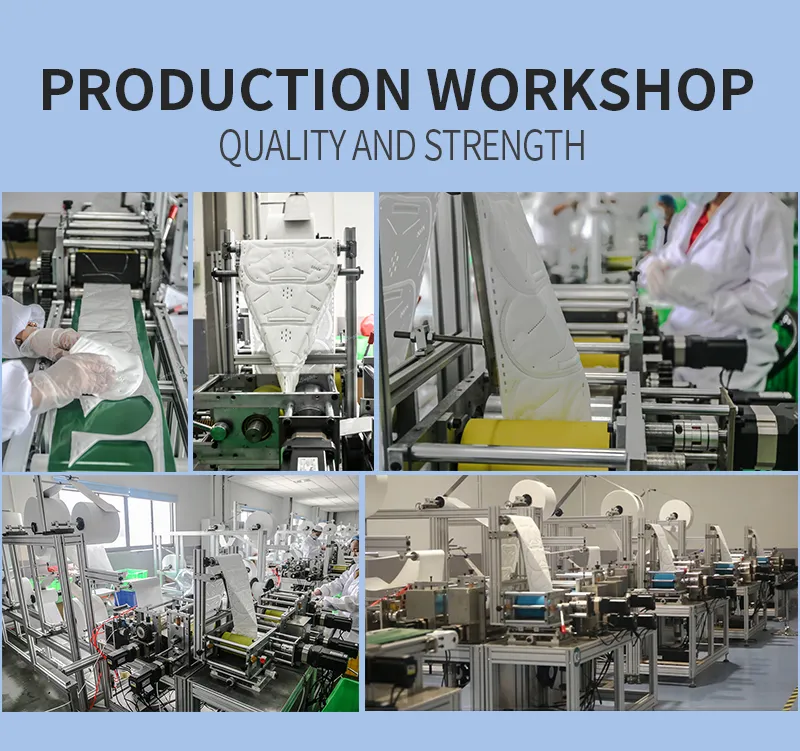 PRODUCTION WORKSHOP
QUALITY AND STRENGTH